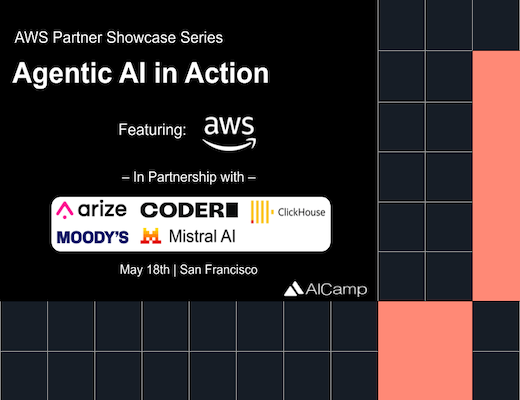 AWS Partner Showcase Series

Agentic AI in Action

Featuring: aws

– In Partnership with –

arize CODER ClickHouse
MOODY'S Mistral AI

May 18th | San Francisco

AICamp